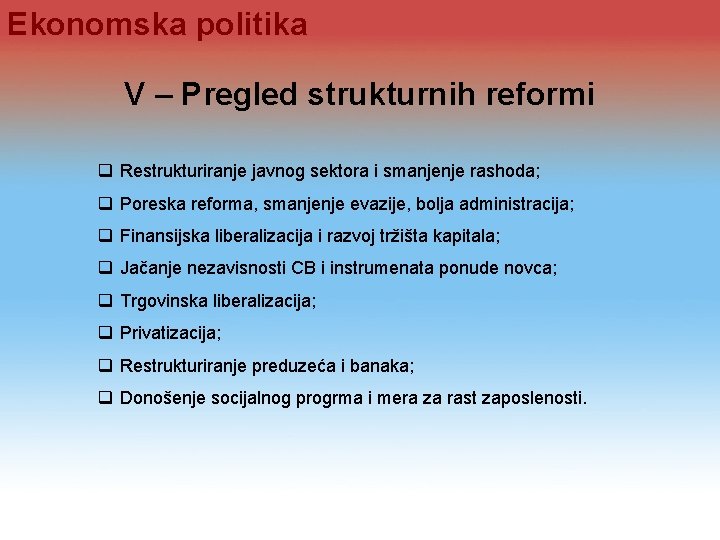 Ekonomska politika

V – Pregled strukturnih reformi

❑ Restrukturiranje javnog sektora i smanjenje rashoda;
❑ Poreska reforma, smanjenje evazije, bolja administracija;
❑ Finansijska liberalizacija i razvoj tržišta kapitala;
❑ Jačanje nezavisnosti CB i instrumenata ponude novca;
❑ Trgovinska liberalizacija;
❑ Privatizacija;
❑ Restrukturiranje preduzeća i banaka;
❑ Donošenje socijalnog progrma i mera za rast zaposlenosti.